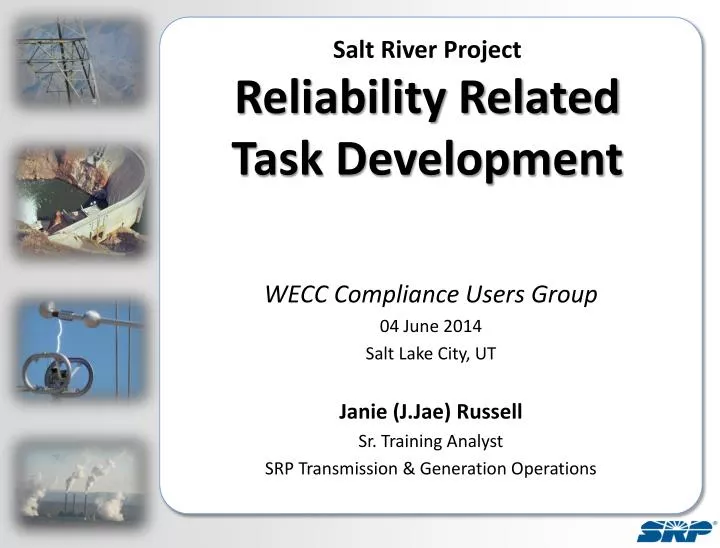 Salt River Project
Reliability Related Task Development

WECC Compliance Users Group
04 June 2014
Salt Lake City, UT

Janie (J.Jae) Russell
Sr. Training Analyst
SRP Transmission & Generation Operations

SRP